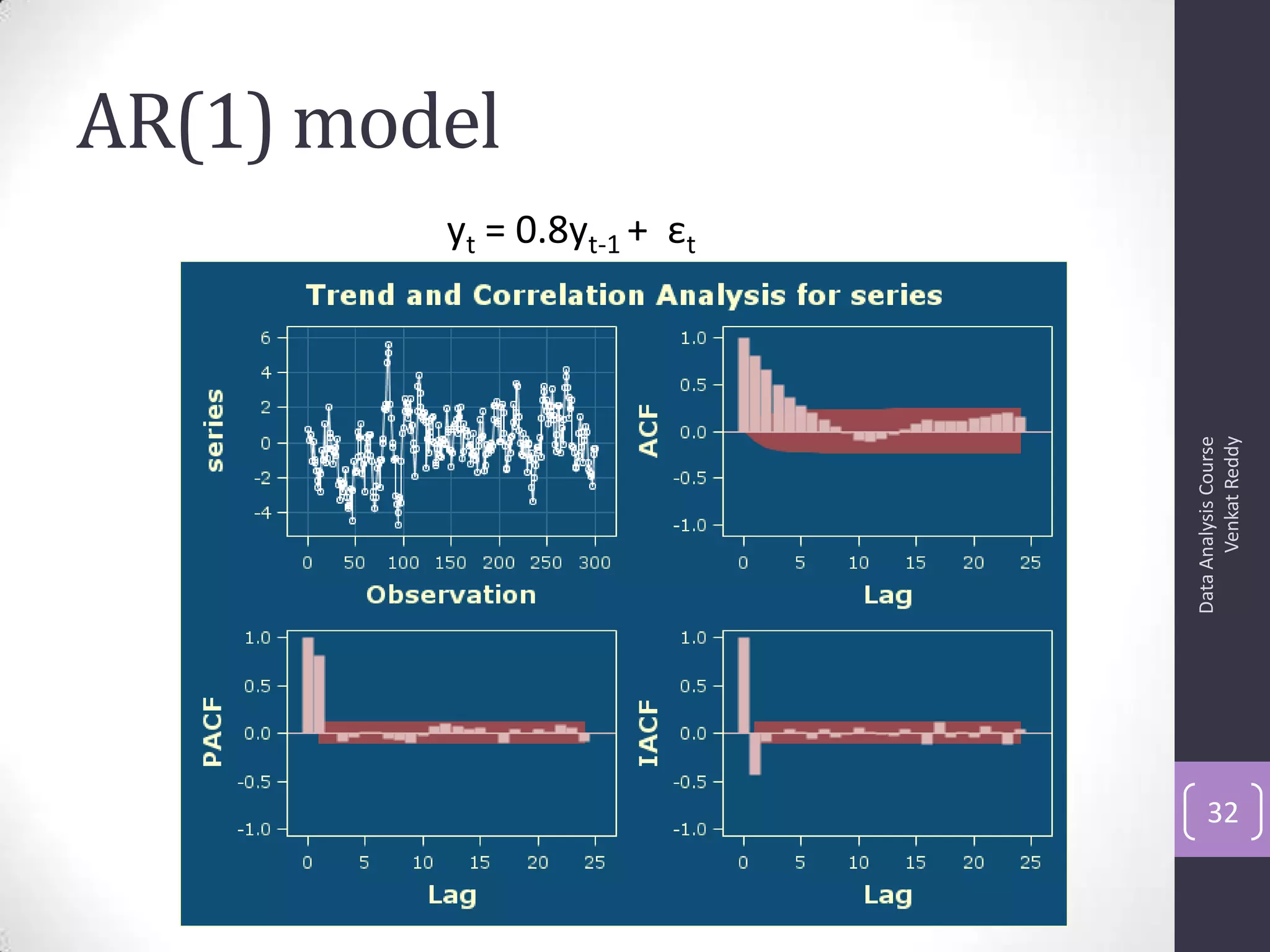 AR(1) model

$y_t = 0.8y_{t-1} + \varepsilon_t$

Trend and Correlation Analysis for series

series
6
4
2
0
-2
-4
0 50 100 150 200 250 300
Observation

ACF
1.0
0.5
0.0
-0.5
-1.0
0 5 10 15 20 25
Lag

PACF
1.0
0.5
0.0
-0.5
-1.0
0 5 10 15 20 25
Lag

IACF
1.0
0.5
0.0
-0.5
-1.0
0 5 10 15 20 25
Lag

Data Analysis Course
Venkat Reddy

32